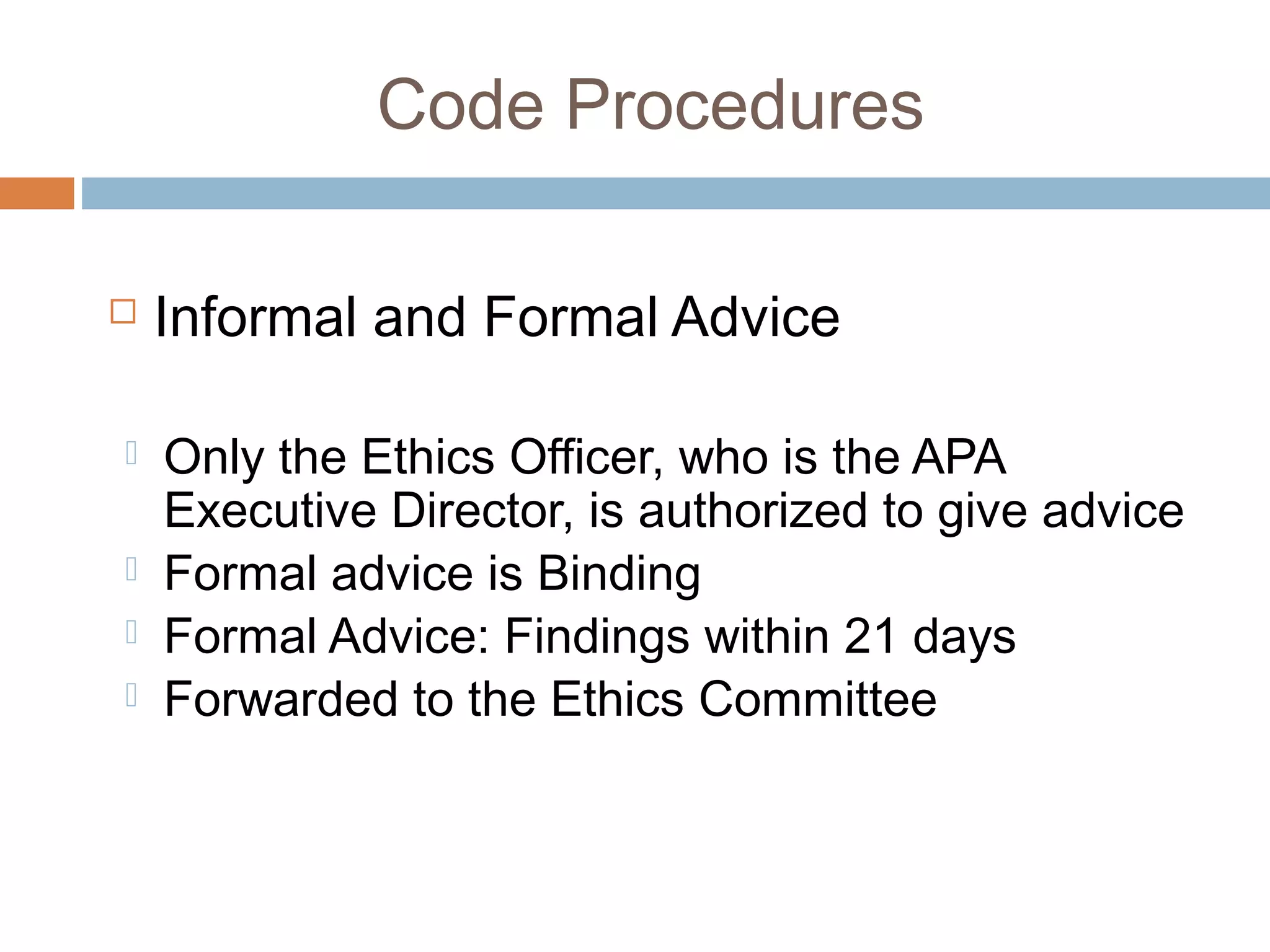 Code Procedures

Informal and Formal Advice

Only the Ethics Officer, who is the APA Executive Director, is authorized to give advice
Formal advice is Binding
Formal Advice: Findings within 21 days
Forwarded to the Ethics Committee